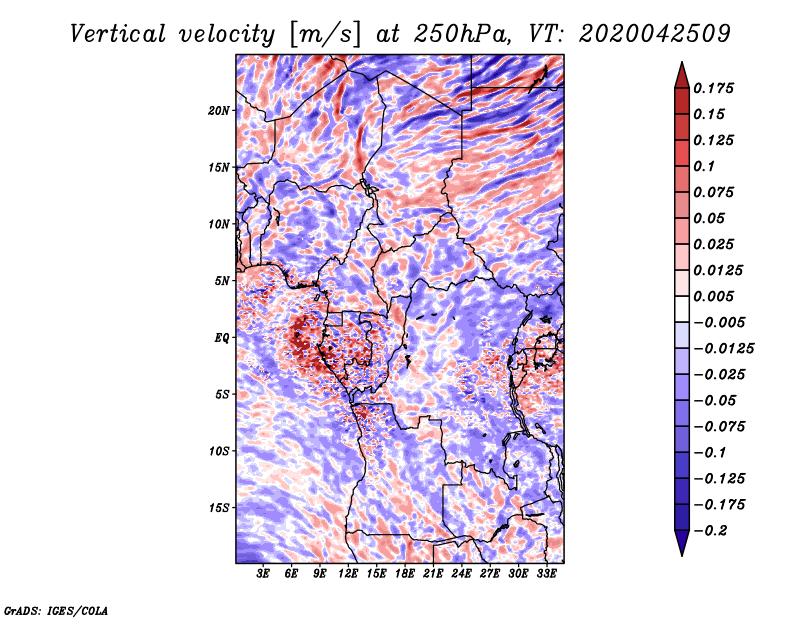 Vertical velocity [m/s] at 250hPa, VT: 2020042509

20N
15N
10N
5N
EQ
5S
10S
15S

3E 6E 9E 12E 15E 18E 21E 24E 27E 30E 33E

0.175
0.15
0.125
0.1
0.075
0.05
0.025
0.0125
0.005
−0.005
−0.0125
−0.025
−0.05
−0.075
−0.1
−0.125
−0.175
−0.2

GrADS: IGES/COLA